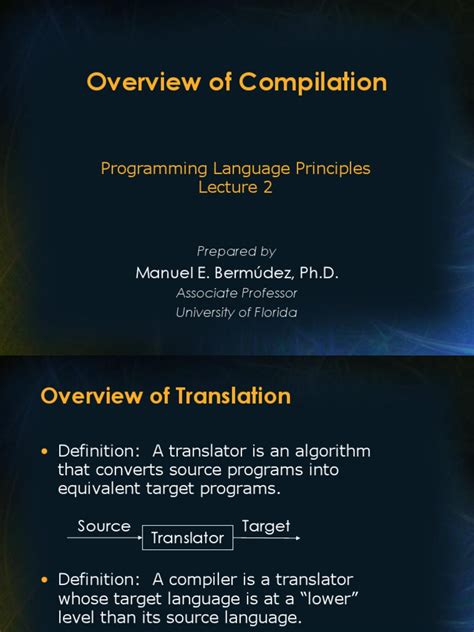 Overview of Compilation

Programming Language Principles
Lecture 2

Prepared by
Manuel E. Bermúdez, Ph.D.
Associate Professor
University of Florida

Overview of Translation

• Definition: A translator is an algorithm that converts source programs into equivalent target programs.

Source
Translator
Target

• Definition: A compiler is a translator whose target language is at a "lower" level than its source language.